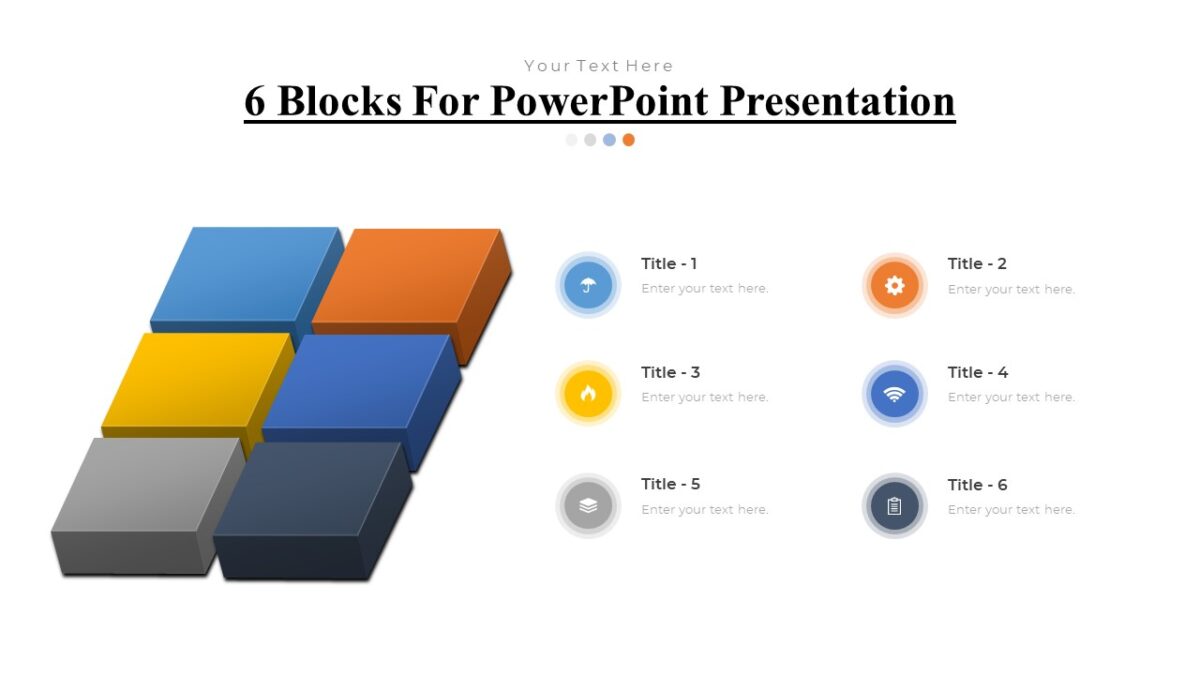 Your Text Here

6 Blocks For PowerPoint Presentation

Title - 1
Enter your text here.

Title - 2
Enter your text here.

Title - 3
Enter your text here.

Title - 4
Enter your text here.

Title - 5
Enter your text here.

Title - 6
Enter your text here.